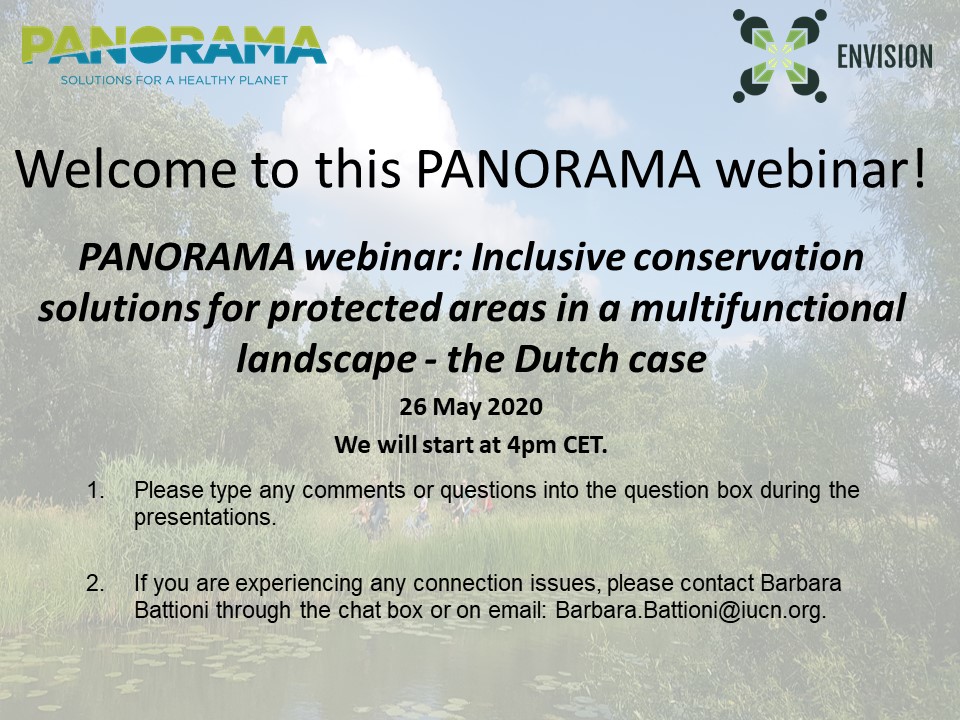 PANORAMA
SOLUTIONS FOR A HEALTHY PLANET

ENVISION

Welcome to this PANORAMA webinar!

PANORAMA webinar: Inclusive conservation solutions for protected areas in a multifunctional landscape - the Dutch case

26 May 2020

We will start at 4pm CET.

1. Please type any comments or questions into the question box during the presentations.

2. If you are experiencing any connection issues, please contact Barbara Battioni through the chat box or on email: Barbara.Battioni@iucn.org.